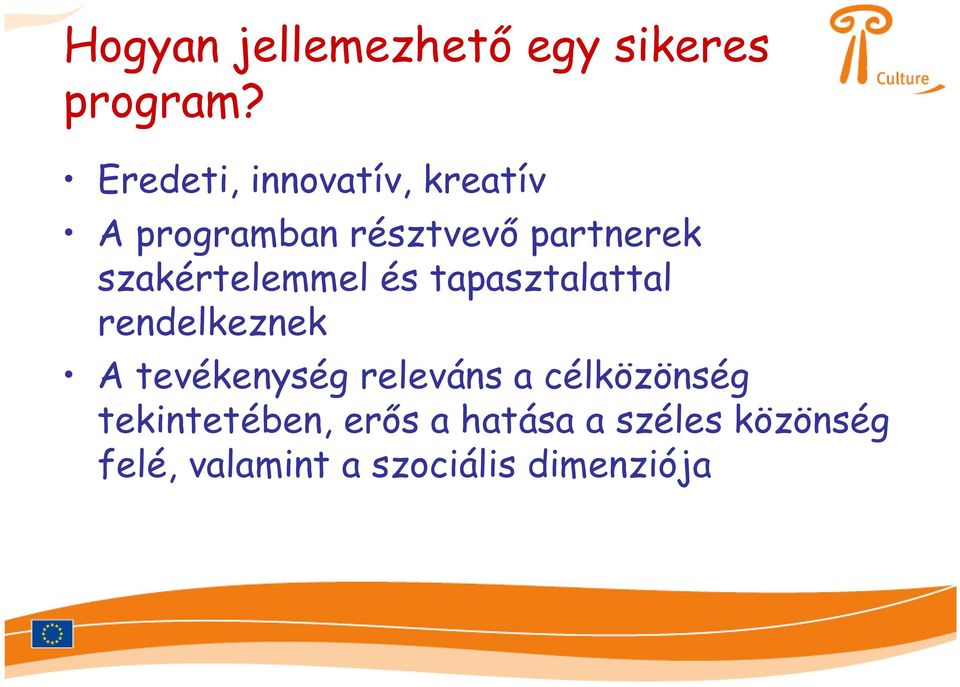 Hogyan jellemezhető egy sikeres program?

Culture

• Eredeti, innovatív, kreatív
• A programban résztvevő partnerek szakértelemmel és tapasztalattal rendelkeznek
• A tevékenység releváns a célközönség tekintetében, erős a hatása a széles közönség felé, valamint a szociális dimenziója